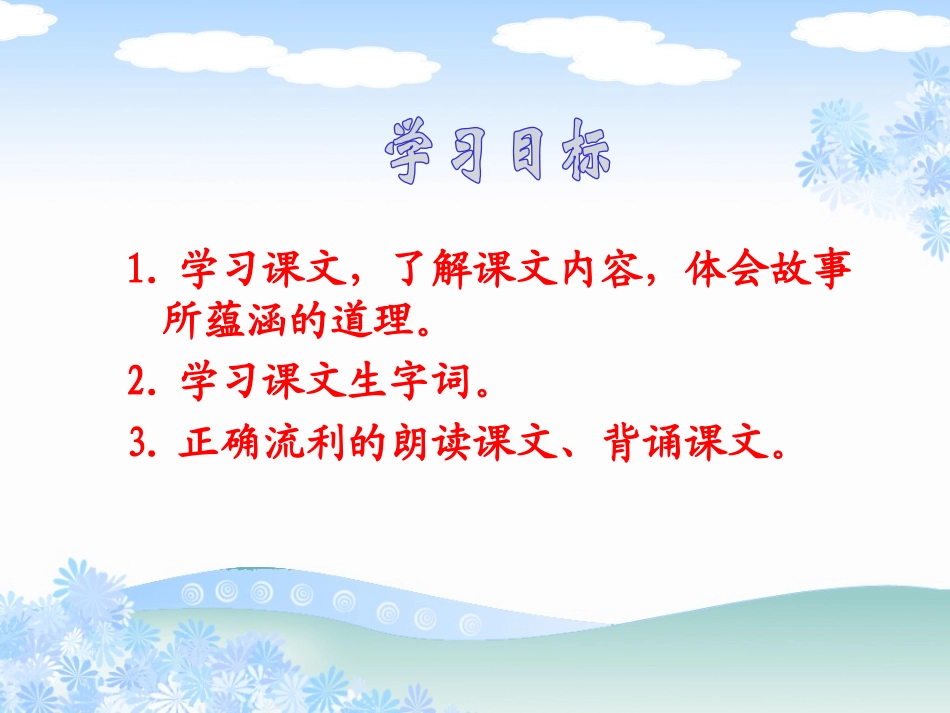 学习目标

1. 学习课文，了解课文内容，体会故事所蕴涵的道理。

2. 学习课文生字词。

3. 正确流利的朗读课文、背诵课文。